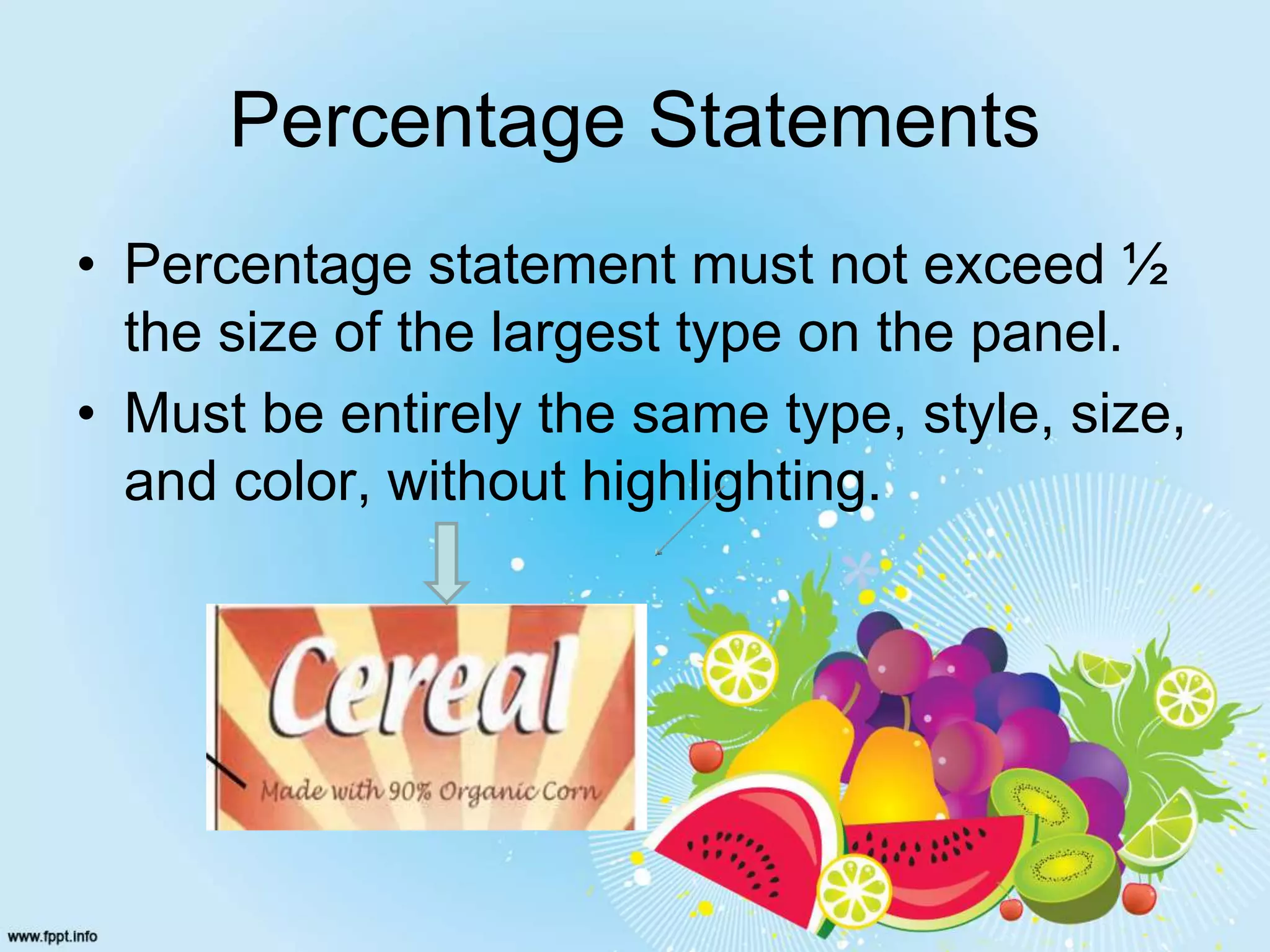 Percentage Statements

• Percentage statement must not exceed ½ the size of the largest type on the panel.
• Must be entirely the same type, style, size, and color, without highlighting.

Cereal
Made with 90% Organic Corn

www.fppt.info